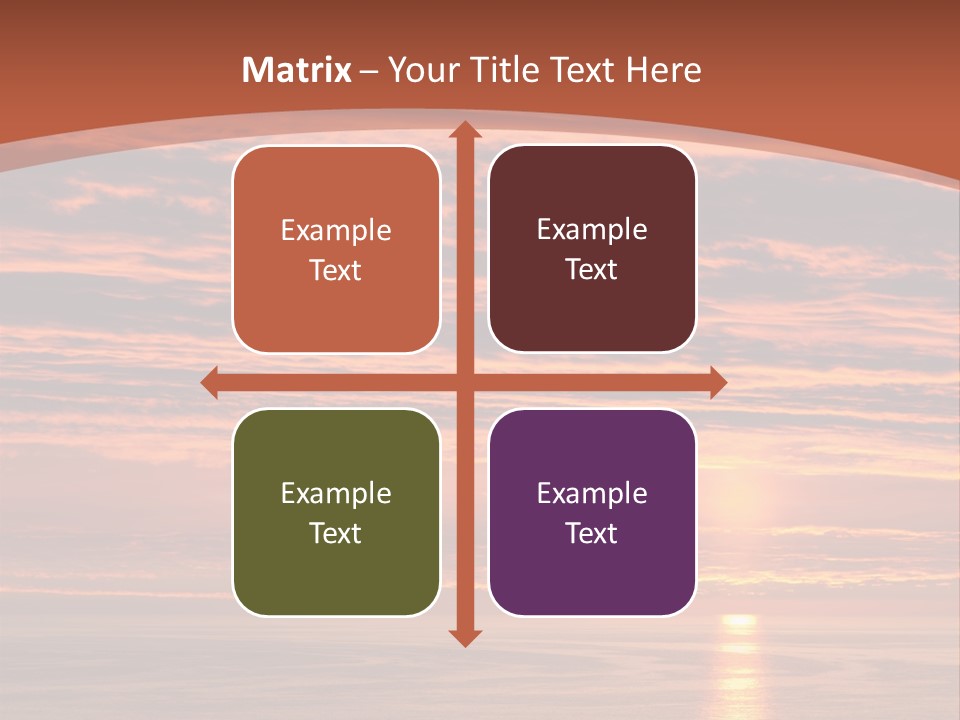 Matrix – Your Title Text Here

Example Text

Example Text

Example Text

Example Text